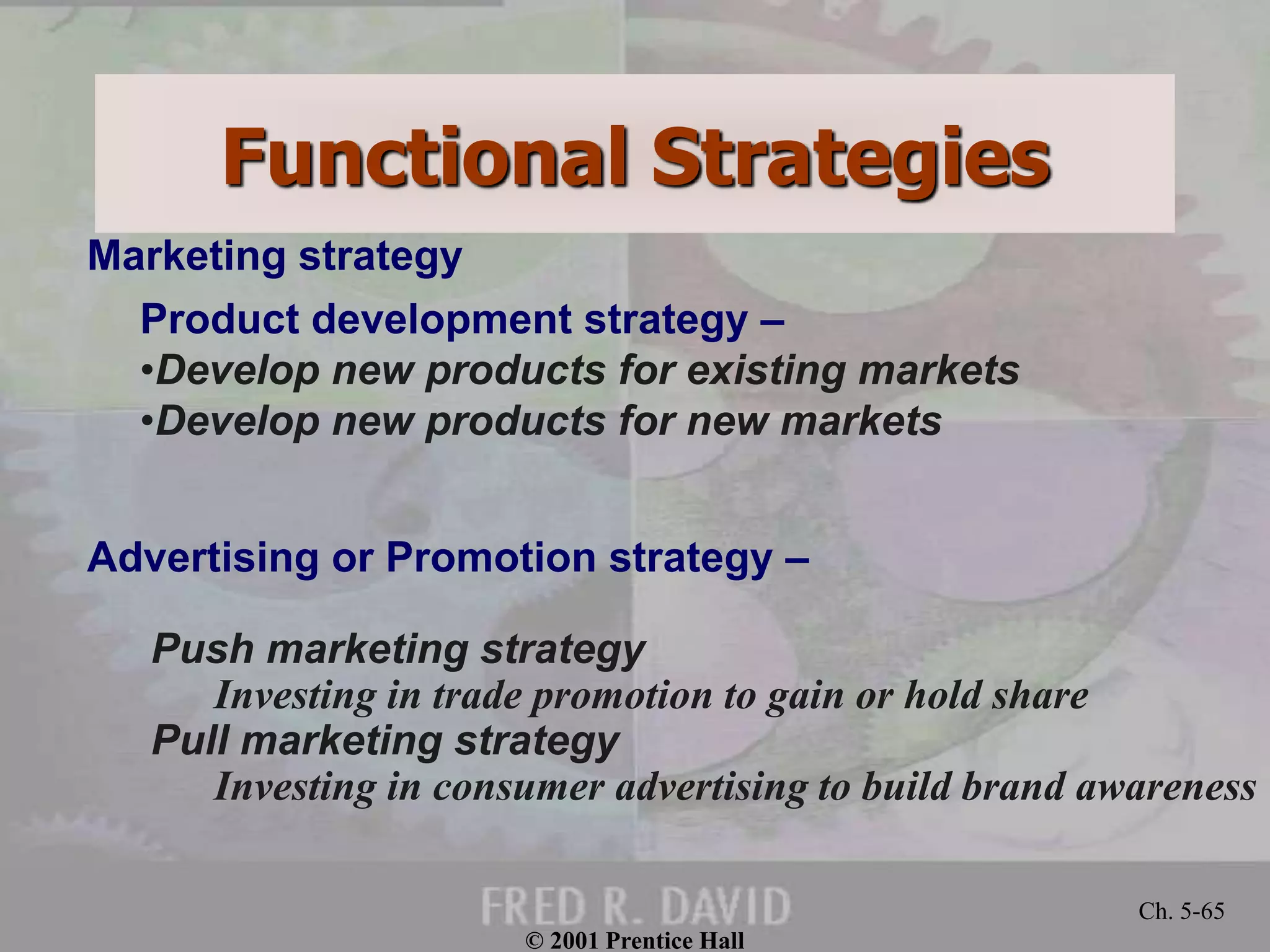 Functional Strategies

Marketing strategy

Product development strategy –

•Develop new products for existing markets

•Develop new products for new markets

Advertising or Promotion strategy –

Push marketing strategy

Investing in trade promotion to gain or hold share

Pull marketing strategy

Investing in consumer advertising to build brand awareness

FRED R. DAVID

Ch. 5-65

© 2001 Prentice Hall